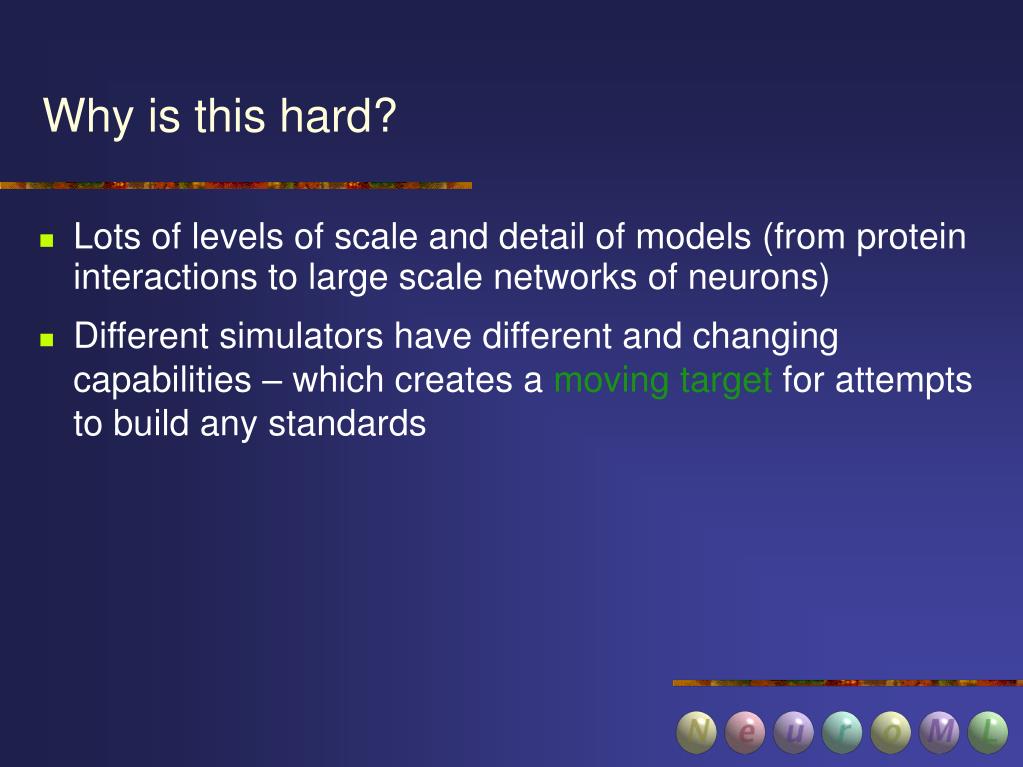 Why is this hard?

Lots of levels of scale and detail of models (from protein interactions to large scale networks of neurons)

Different simulators have different and changing capabilities – which creates a moving target for attempts to build any standards

N e u r o M L